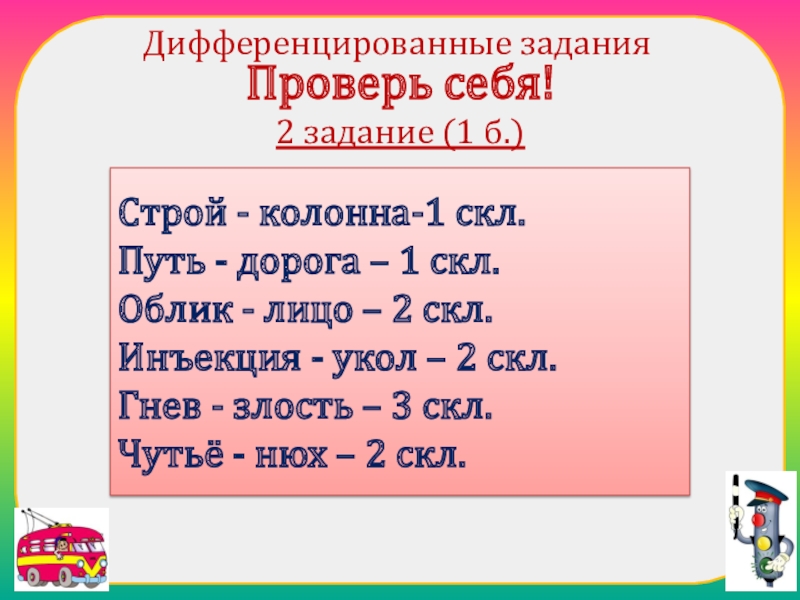 Дифференцированные задания
Проверь себя!
2 задание (1 б.)

Строй - колонна-1 скл.
Путь - дорога – 1 скл.
Облик - лицо – 2 скл.
Инъекция - укол – 2 скл.
Гнев - злость – 3 скл.
Чутьё - нюх – 2 скл.